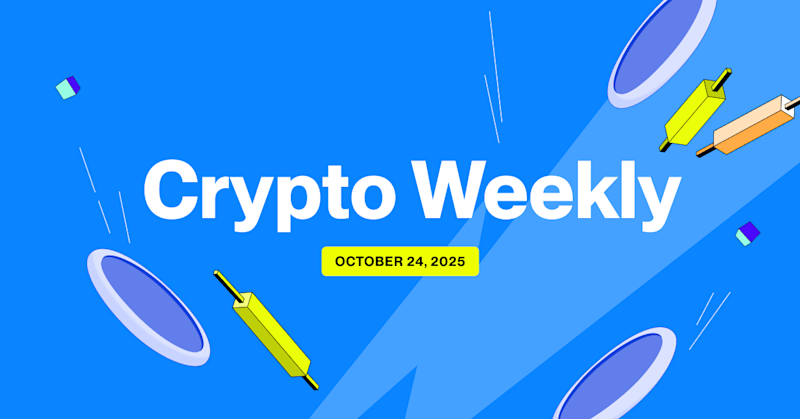 Crypto Weekly

OCTOBER 24, 2025